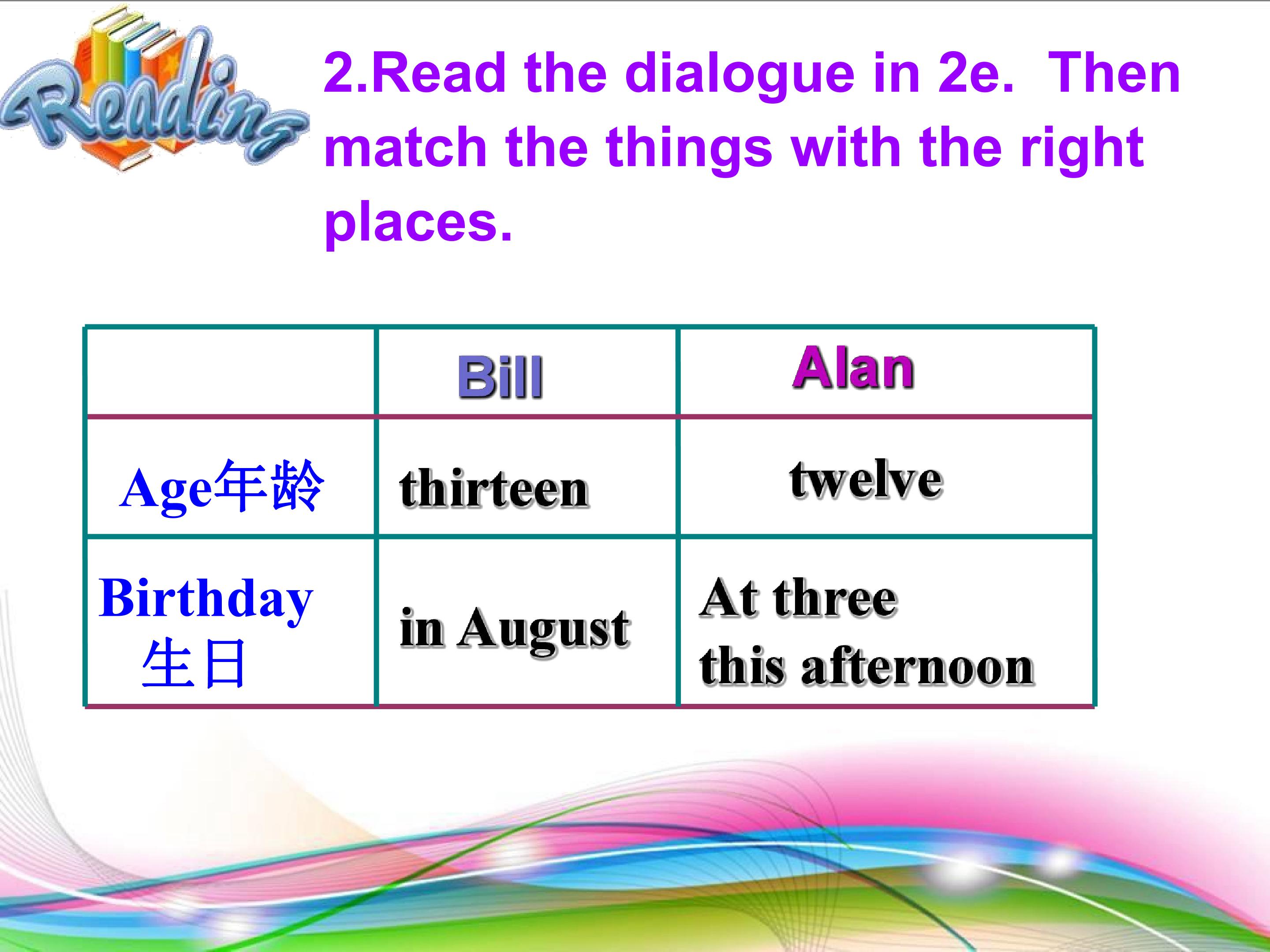 Reading

2.Read the dialogue in 2e. Then match the things with the right places.

| | Bill | Alan |
|---|---|---|
| Age年龄 | thirteen | twelve |
| Birthday 生日 | in August | At three this afternoon |